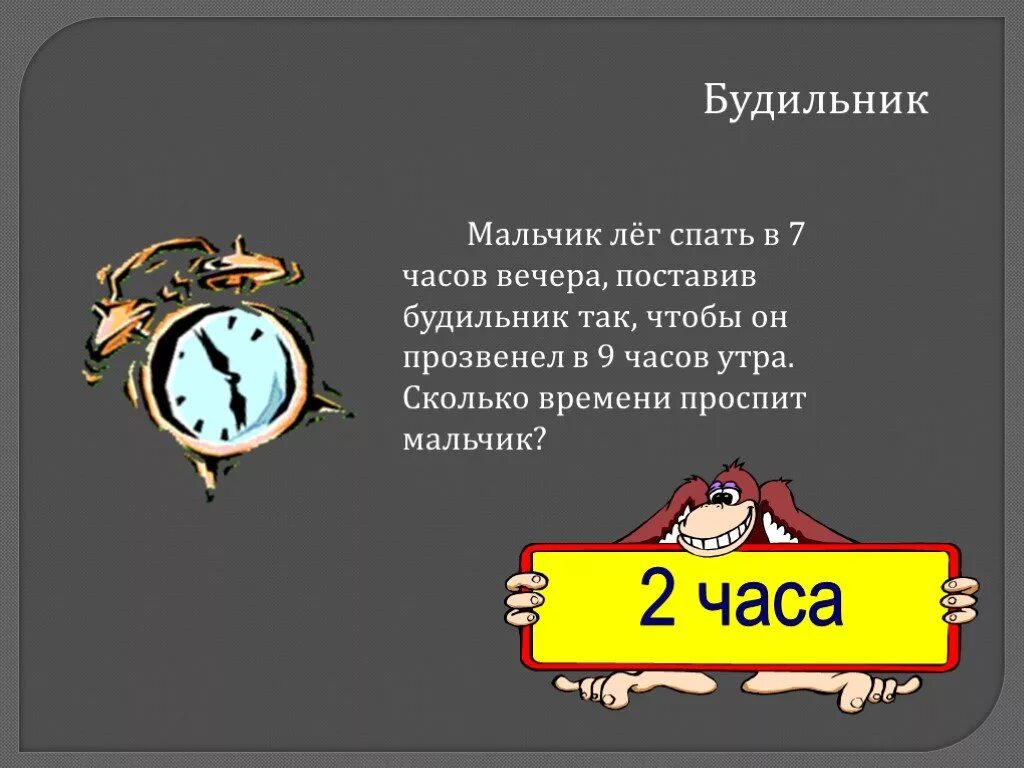 Будильник

Мальчик лёг спать в 7 часов вечера, поставив будильник так, чтобы он прозвенел в 9 часов утра. Сколько времени проспит мальчик?

2 часа